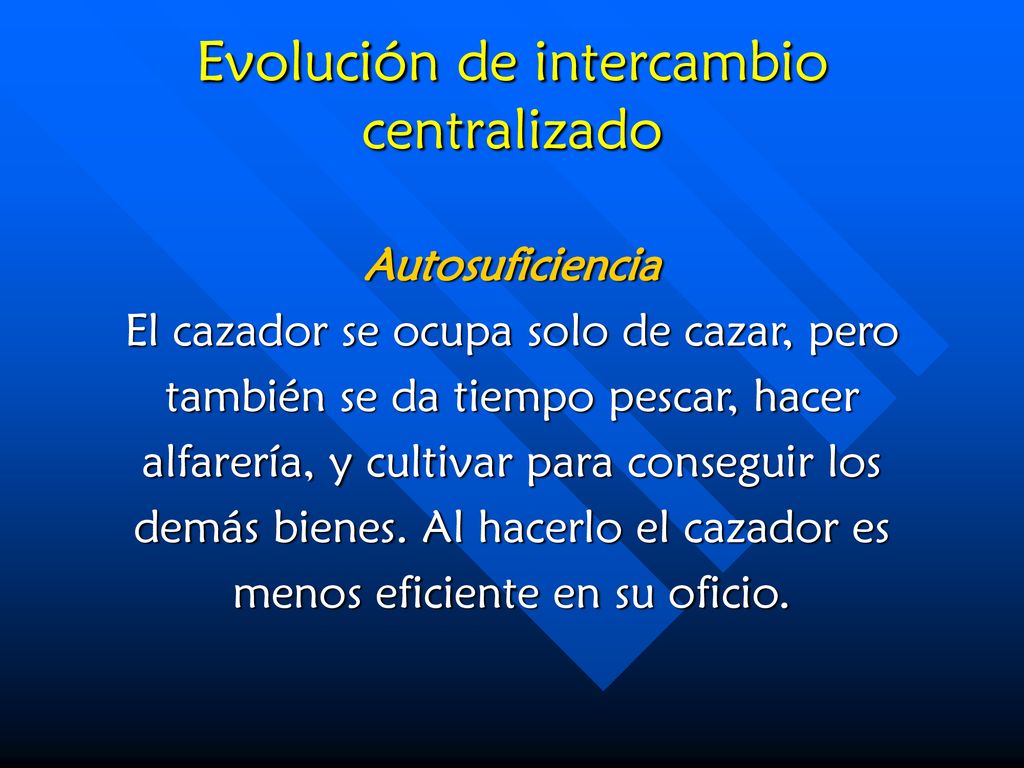 Evolución de intercambio centralizado

Autosuficiencia

El cazador se ocupa solo de cazar, pero también se da tiempo pescar, hacer alfarería, y cultivar para conseguir los demás bienes. Al hacerlo el cazador es menos eficiente en su oficio.